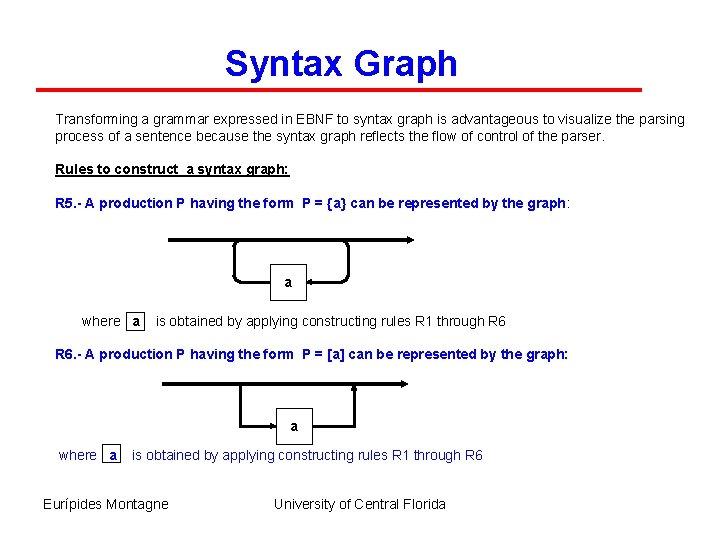 Syntax Graph

Transforming a grammar expressed in EBNF to syntax graph is advantageous to visualize the parsing process of a sentence because the syntax graph reflects the flow of control of the parser.

Rules to construct a syntax graph:

R5.- A production P having the form P = {a} can be represented by the graph:

a

where a is obtained by applying constructing rules R1 through R6

R6.- A production P having the form P = [a] can be represented by the graph:

a

where a is obtained by applying constructing rules R1 through R6

Eurípides Montagne University of Central Florida